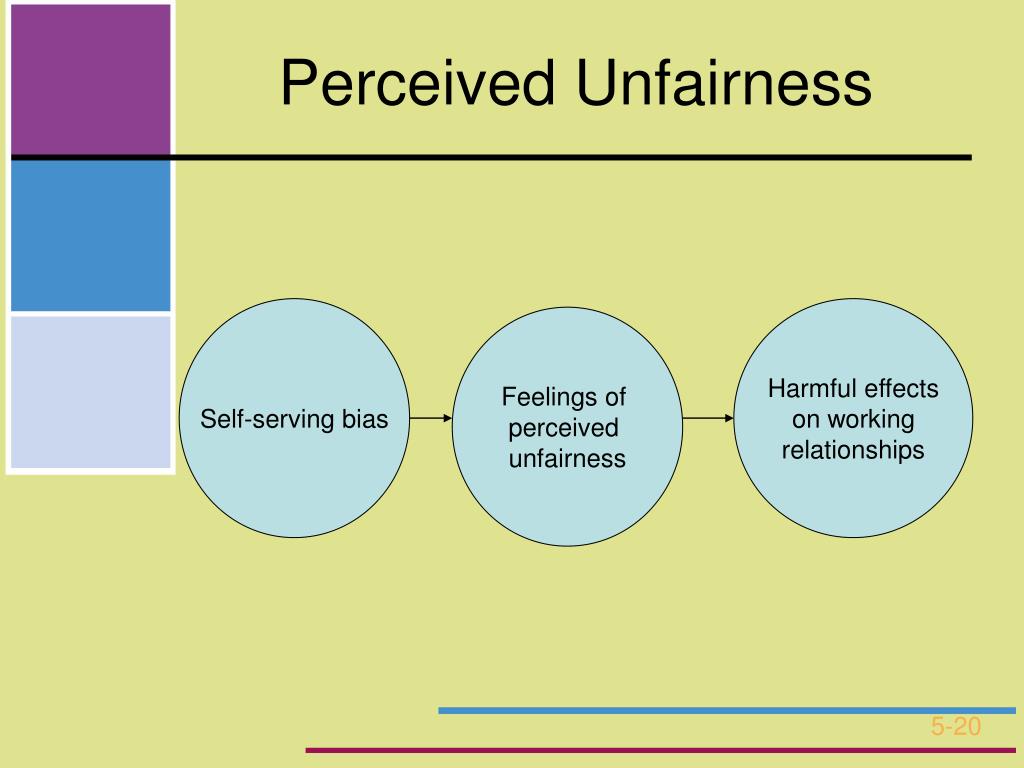 Perceived Unfairness

Self-serving bias

Feelings of perceived unfairness

Harmful effects on working relationships

5-20